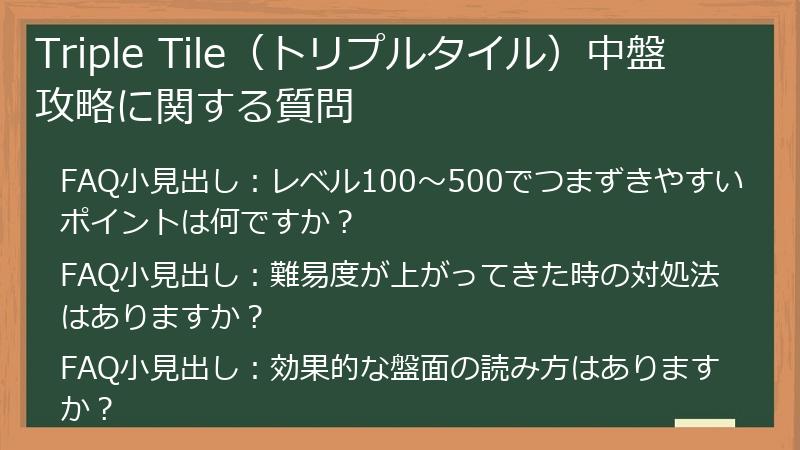 Triple Tile（トリプルタイル）中盤攻略に関する質問

FAQ小見出し：レベル100～500でつまずきやすいポイントは何ですか？

FAQ小見出し：難易度が上がってきた時の対処法はありますか？

FAQ小見出し：効果的な盤面の読み方はありますか？